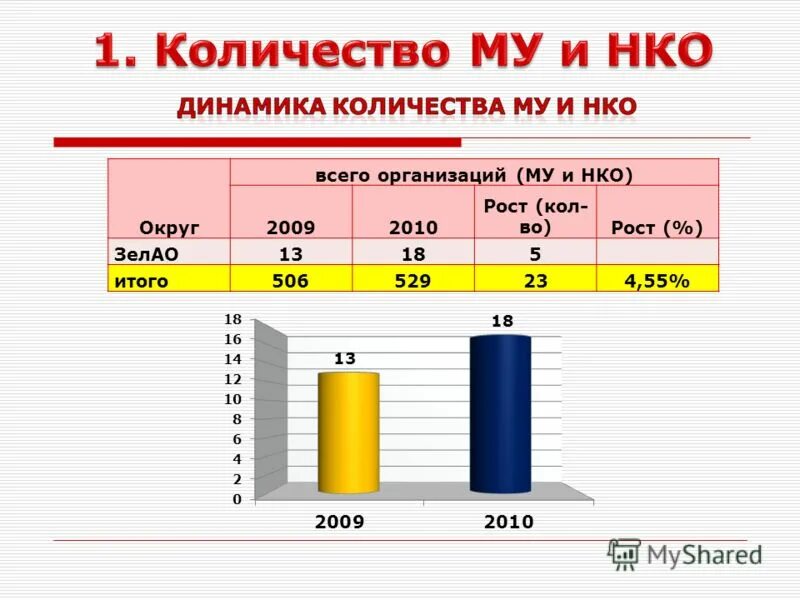 1. Количество МУ и НКО

ДИНАМИКА КОЛИЧЕСТВА МУ И НКО

| Округ | всего организаций (МУ и НКО) | | | |
|---|---|---|---|---|
| | 2009 | 2010 | Рост (кол-во) | Рост (%) |
| ЗелАО | 13 | 18 | 5 | |
| итого | 506 | 529 | 23 | 4,55% |

18
16
14
12
10
8
6
4
2
0

13
18

2009
2010

MyShared